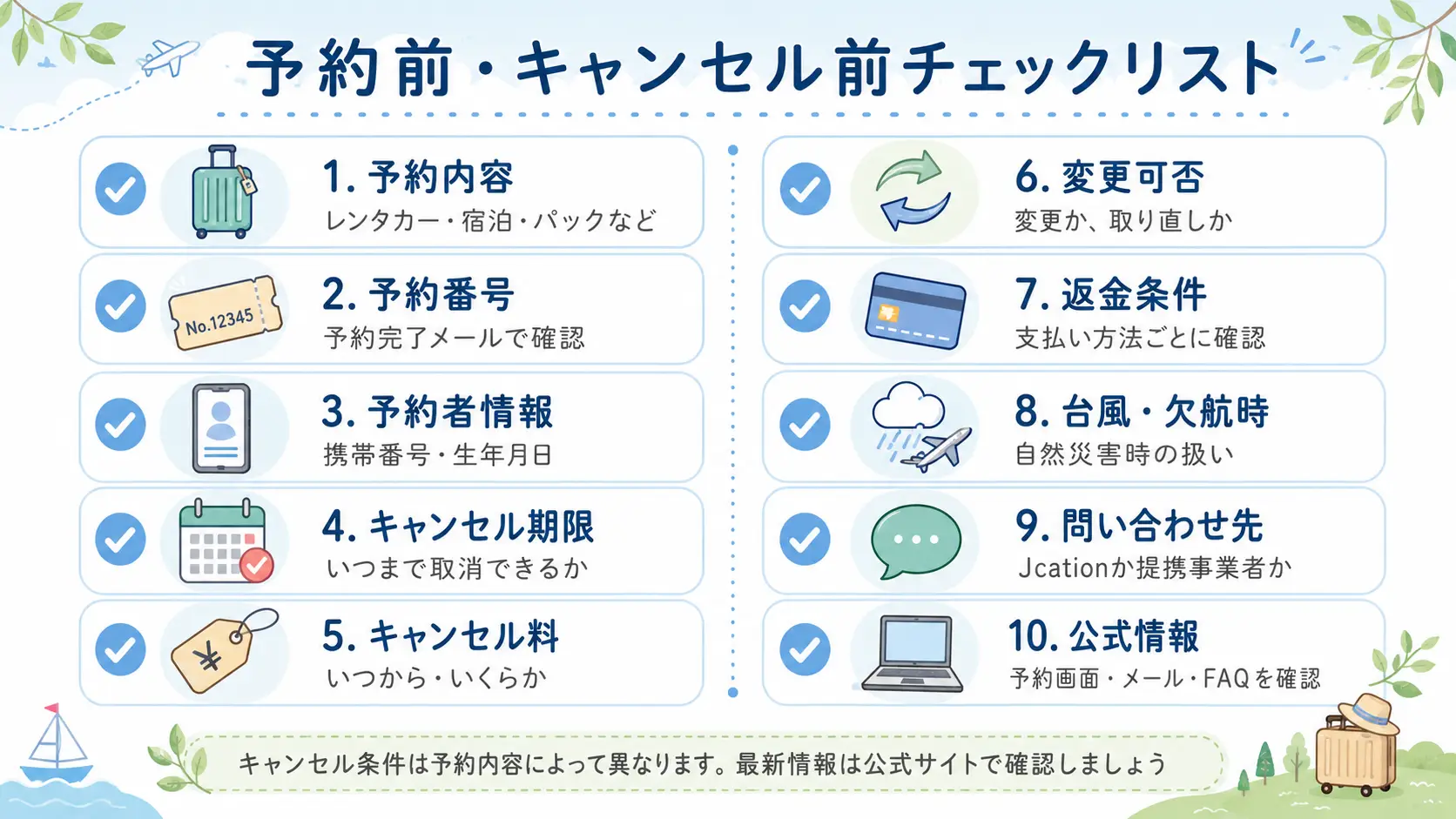 予約前・キャンセル前チェックリスト

1. 予約内容
レンタカー・宿泊・パックなど

No.12345

2. 予約番号
予約完了メールで確認

3. 予約者情報
携帯番号・生年月日

4. キャンセル期限
いつまで取消できるか

¥

5. キャンセル料
いつから・いくらか

6. 変更可否
変更か、取り直しか

7. 返金条件
支払い方法ごとに確認

8. 台風・欠航時
自然災害時の扱い

9. 問い合わせ先
Jcationか提携事業者か

10. 公式情報
予約画面・メール・FAQを確認

キャンセル条件は予約内容によって異なります。最新情報は公式サイトで確認しましょう